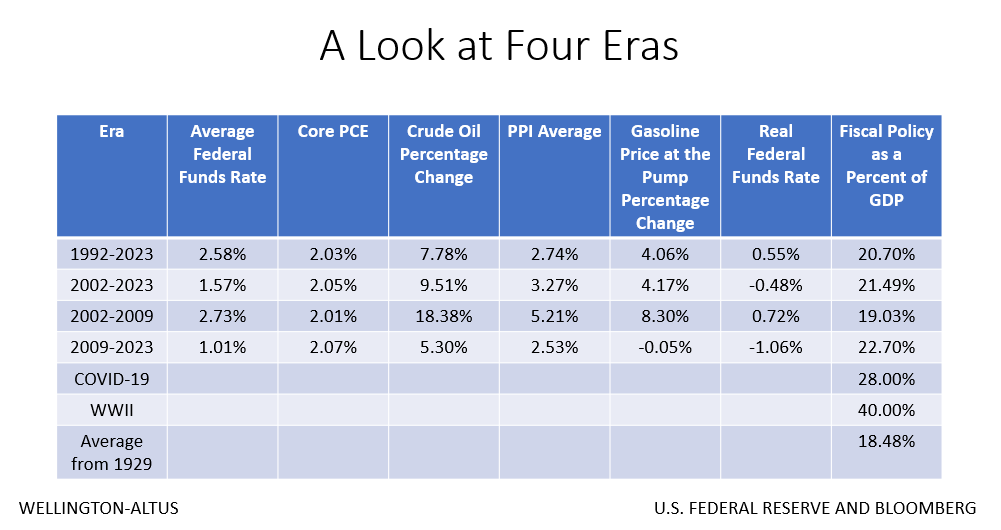 A Look at Four Eras

| Era | Average Federal Funds Rate | Core PCE | Crude Oil Percentage Change | PPI Average | Gasoline Price at the Pump Percentage Change | Real Federal Funds Rate | Fiscal Policy as a Percent of GDP |
|---|---|---|---|---|---|---|---|
| 1992-2023 | 2.58% | 2.03% | 7.78% | 2.74% | 4.06% | 0.55% | 20.70% |
| 2002-2023 | 1.57% | 2.05% | 9.51% | 3.27% | 4.17% | -0.48% | 21.49% |
| 2002-2009 | 2.73% | 2.01% | 18.38% | 5.21% | 8.30% | 0.72% | 19.03% |
| 2009-2023 | 1.01% | 2.07% | 5.30% | 2.53% | -0.05% | -1.06% | 22.70% |
| COVID-19 | | | | | | | 28.00% |
| WWII | | | | | | | 40.00% |
| Average from 1929 | | | | | | | 18.48% |

WELLINGTON-ALTUS

U.S. FEDERAL RESERVE AND BLOOMBERG